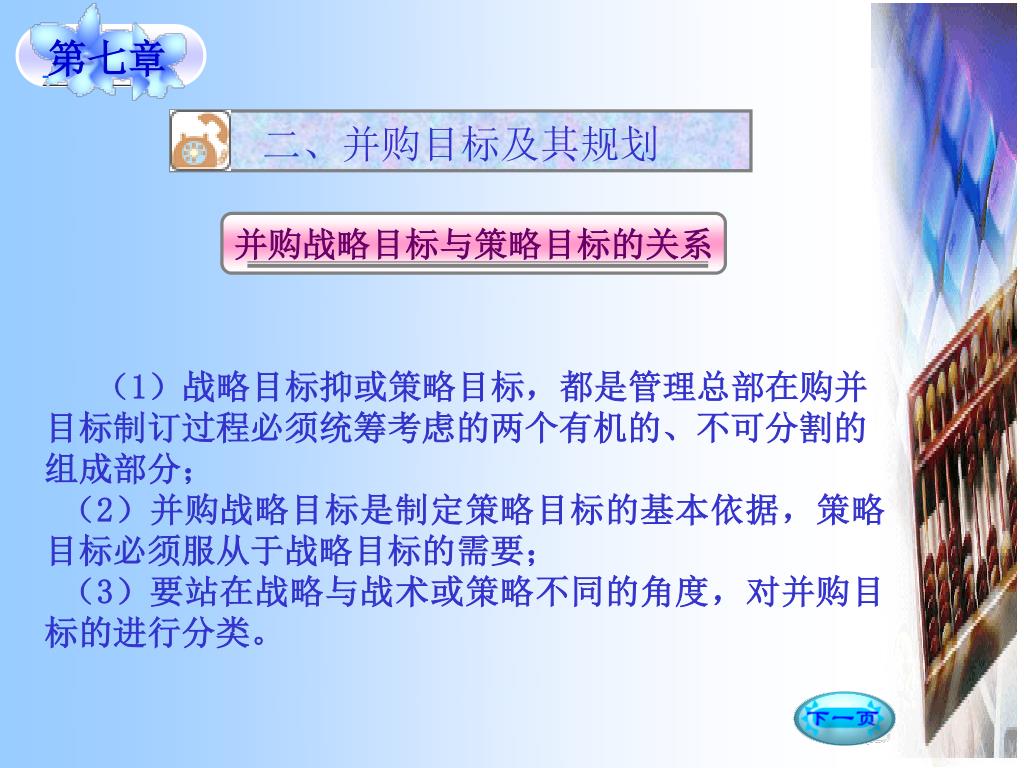 第七章

二、并购目标及其规划

并购战略目标与策略目标的关系

（1）战略目标抑或策略目标，都是管理总部在购并目标制订过程必须统筹考虑的两个有机的、不可分割的组成部分；

（2）并购战略目标是制定策略目标的基本依据，策略目标必须服从于战略目标的需要；

（3）要站在战略与战术或策略不同的角度，对并购目标的进行分类。

下一页